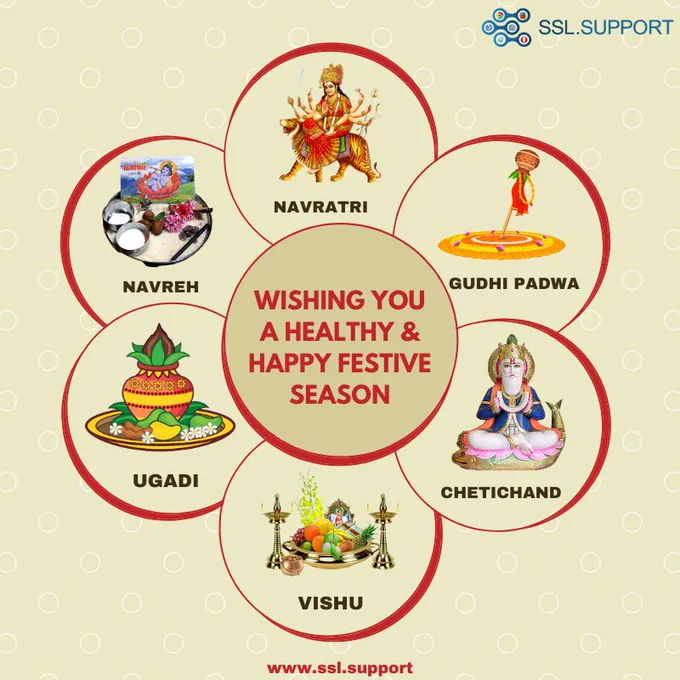 SSL.SUPPORT

NAVRATRI

NAVREH

GUDHI PADWA

WISHING YOU A HEALTHY & HAPPY FESTIVE SEASON

UGADI

CHETICHAND

VISHU

www.ssl.support